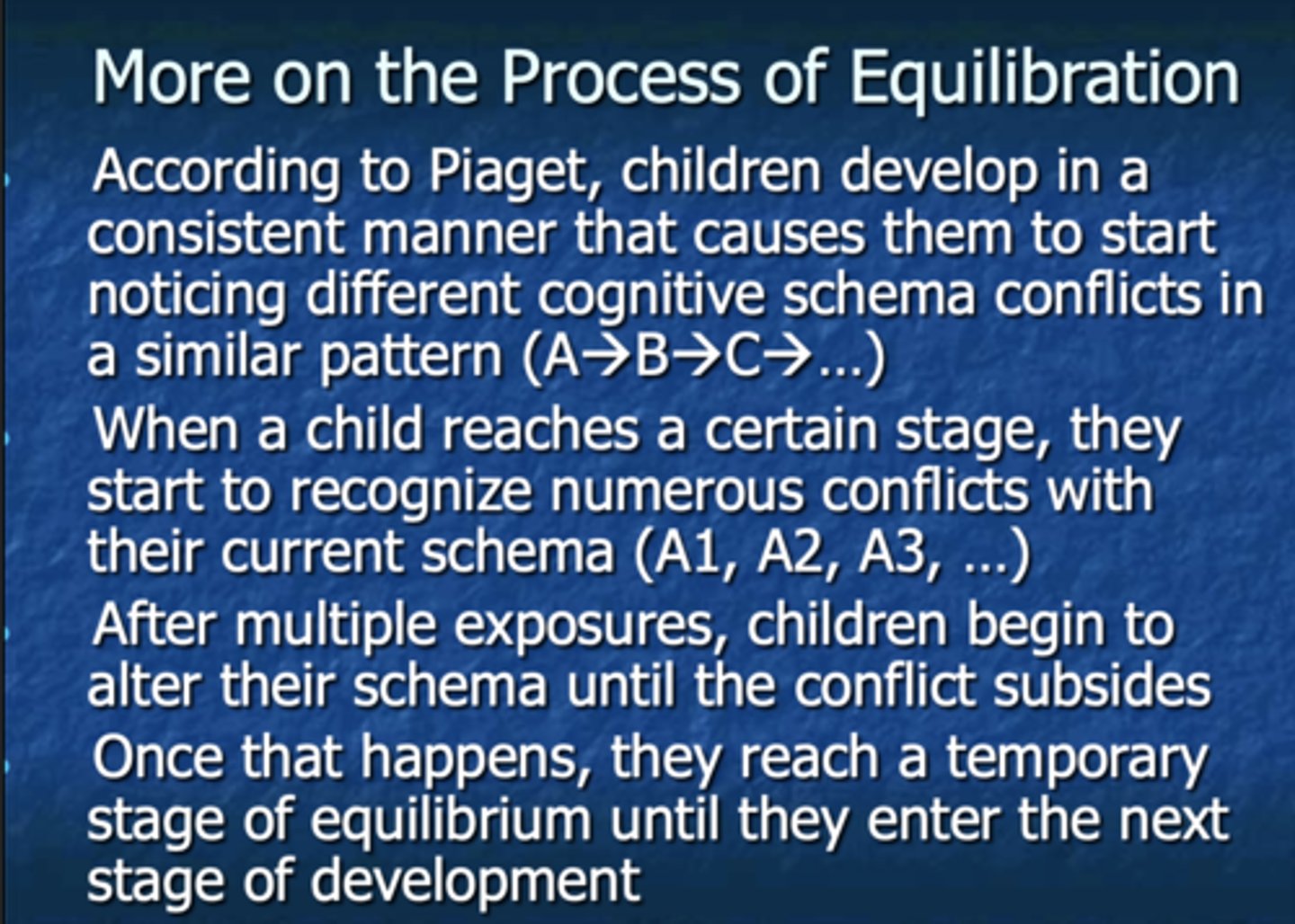 More on the Process of Equilibration

According to Piaget, children develop in a consistent manner that causes them to start noticing different cognitive schema conflicts in a similar pattern (A→B→C→…)

When a child reaches a certain stage, they start to recognize numerous conflicts with their current schema (A1, A2, A3, …)

After multiple exposures, children begin to alter their schema until the conflict subsides

Once that happens, they reach a temporary stage of equilibrium until they enter the next stage of development